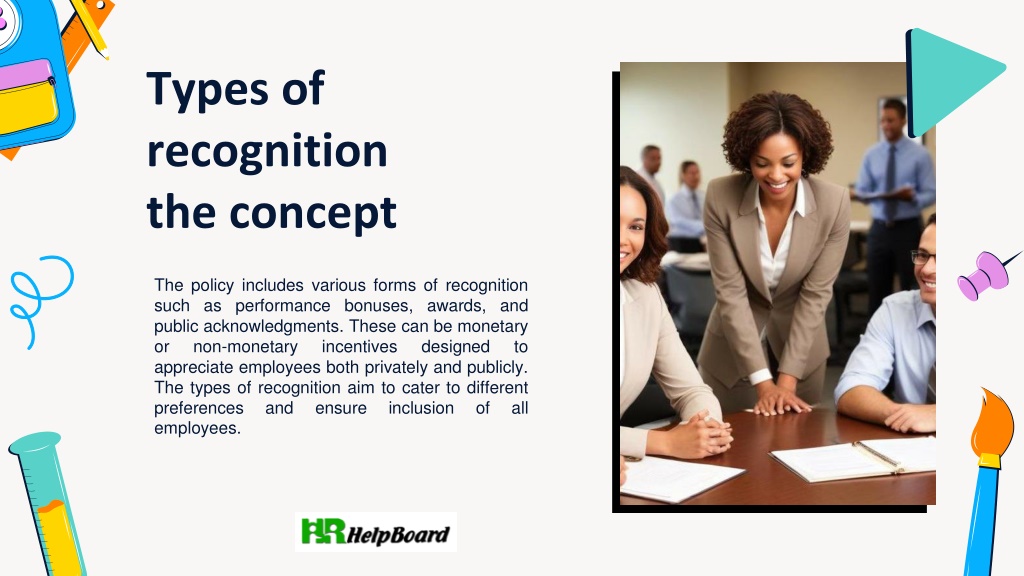 Types of recognition the concept

The policy includes various forms of recognition such as performance bonuses, awards, and public acknowledgments. These can be monetary or non-monetary incentives designed to appreciate employees both privately and publicly. The types of recognition aim to cater to different preferences and ensure inclusion of all employees.

HR HelpBoard